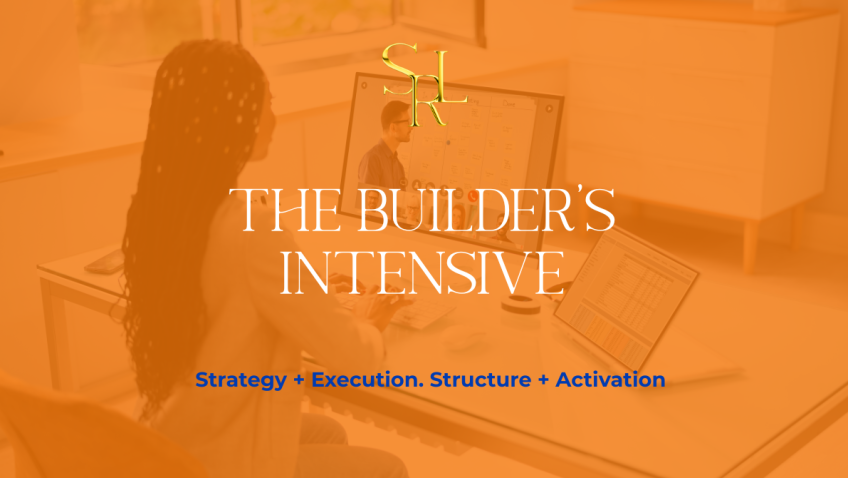 SRL

THE BUILDER'S INTENSIVE

Strategy + Execution. Structure + Activation